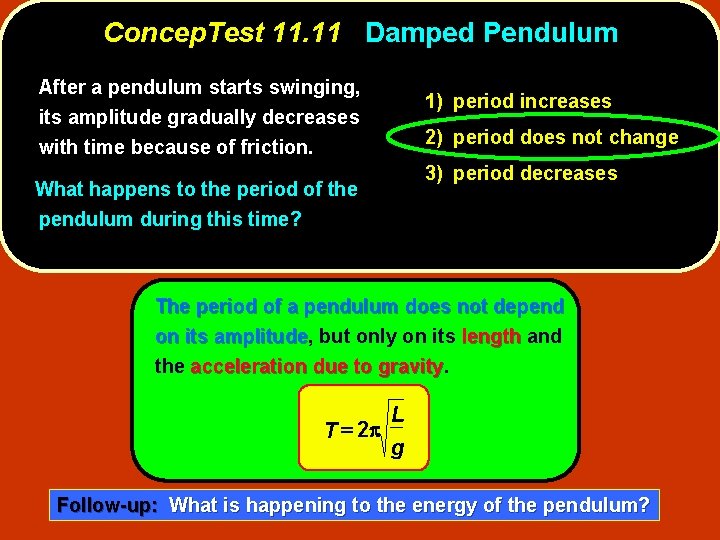 ConcepTest 11.11 Damped Pendulum

After a pendulum starts swinging, its amplitude gradually decreases with time because of friction.

What happens to the period of the pendulum during this time?

1) period increases
2) period does not change
3) period decreases

The period of a pendulum does not depend on its amplitude, but only on its length and the acceleration due to gravity.

$T = 2\pi\sqrt{\frac{L}{g}}$

Follow-up: What is happening to the energy of the pendulum?